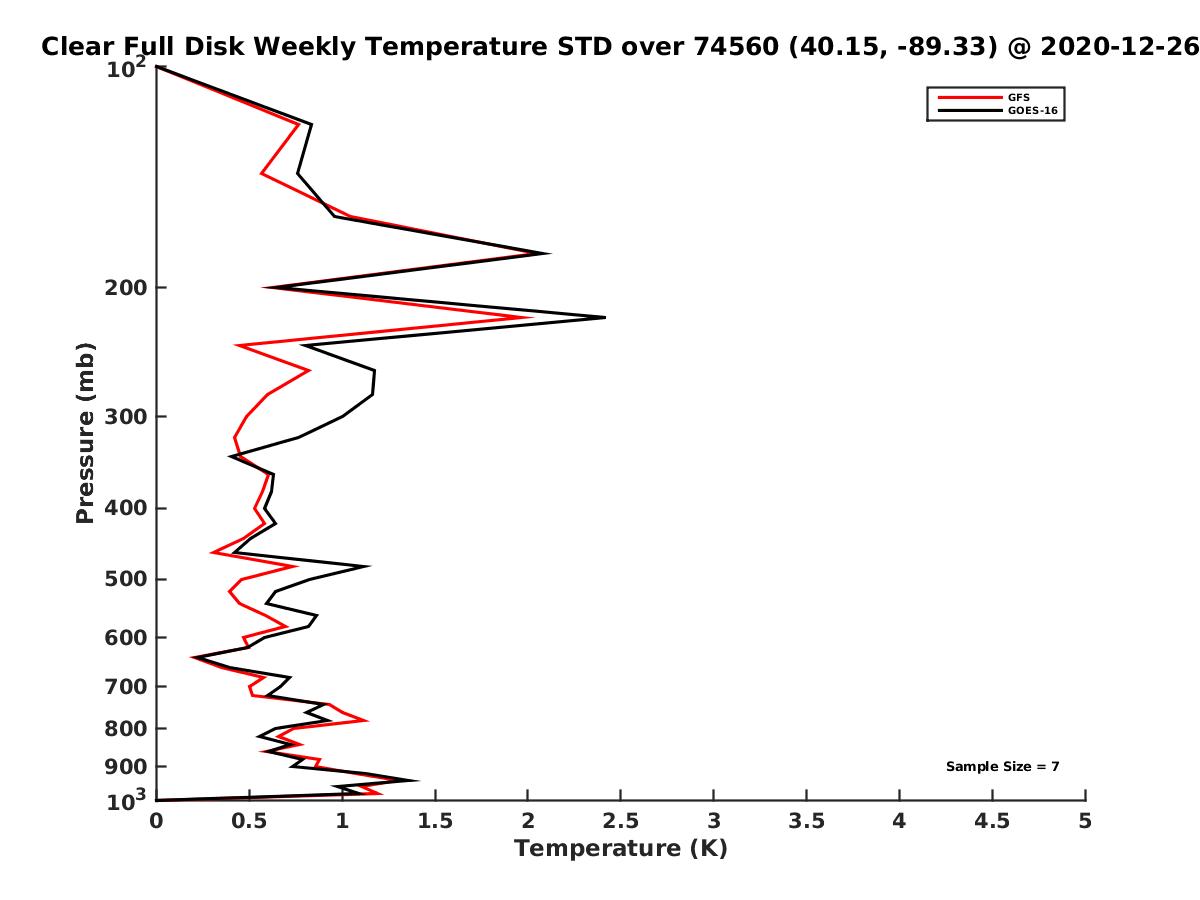 Clear Full Disk Weekly Temperature STD over 74560 (40.15, -89.33) @ 2020-12-26

GFS
GOES-16

Pressure (mb)

$10^2$
200
300
400
500
600
700
800
900
$10^3$

Sample Size = 7

0
0.5
1
1.5
2
2.5
3
3.5
4
4.5
5
Temperature (K)